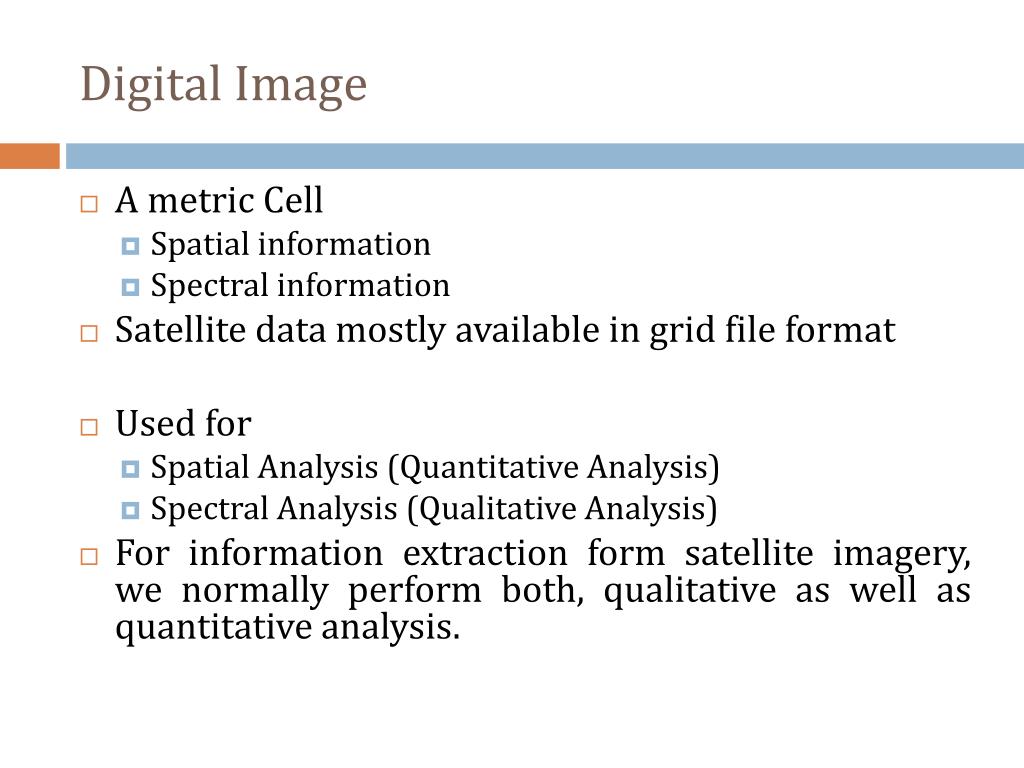 Digital Image

A metric Cell
Spatial information
Spectral information

Satellite data mostly available in grid file format

Used for
Spatial Analysis (Quantitative Analysis)
Spectral Analysis (Qualitative Analysis)

For information extraction form satellite imagery, we normally perform both, qualitative as well as quantitative analysis.